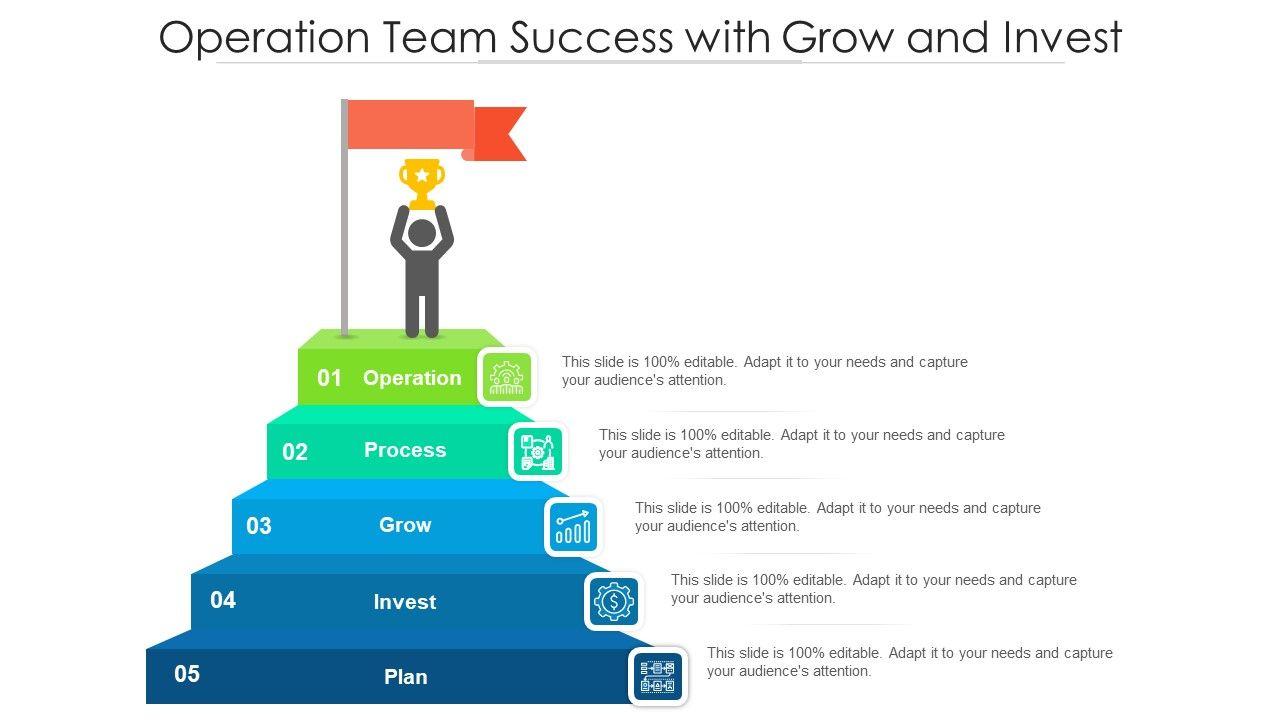 Operation Team Success with Grow and Invest

01 Operation

This slide is 100% editable. Adapt it to your needs and capture your audience's attention.

02 Process

This slide is 100% editable. Adapt it to your needs and capture your audience's attention.

03 Grow

This slide is 100% editable. Adapt it to your needs and capture your audience's attention.

04 Invest

This slide is 100% editable. Adapt it to your needs and capture your audience's attention.

05 Plan

This slide is 100% editable. Adapt it to your needs and capture your audience's attention.